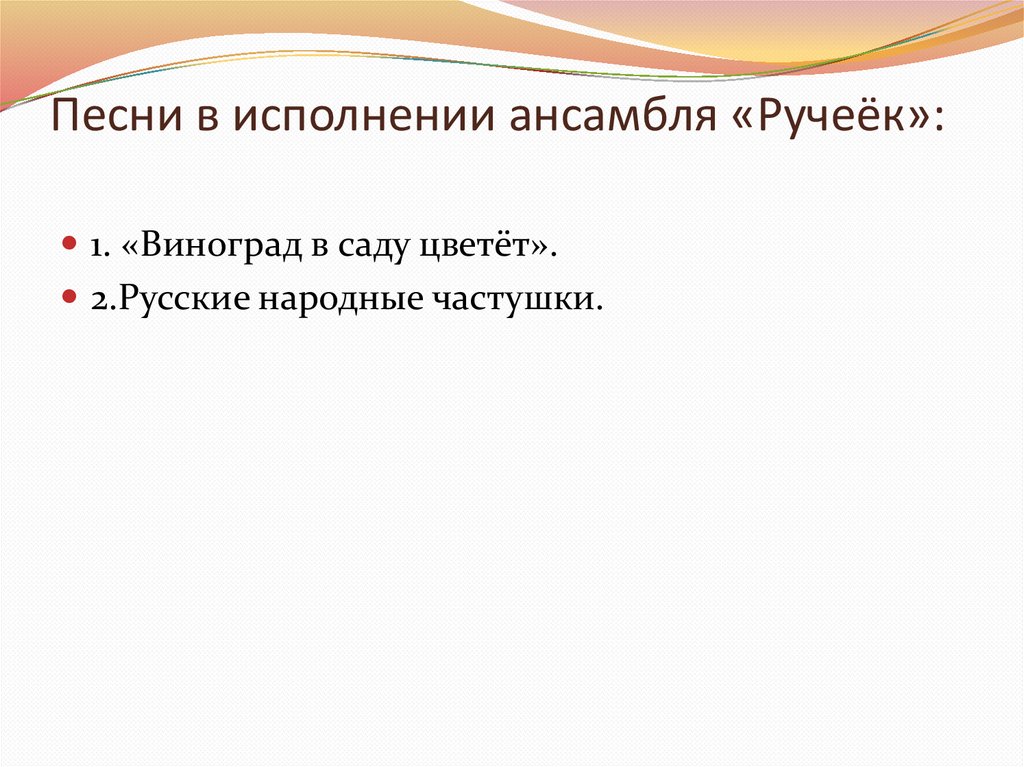 Песни в исполнении ансамбля «Ручеёк»:

1. «Виноград в саду цветёт».
2.Русские народные частушки.